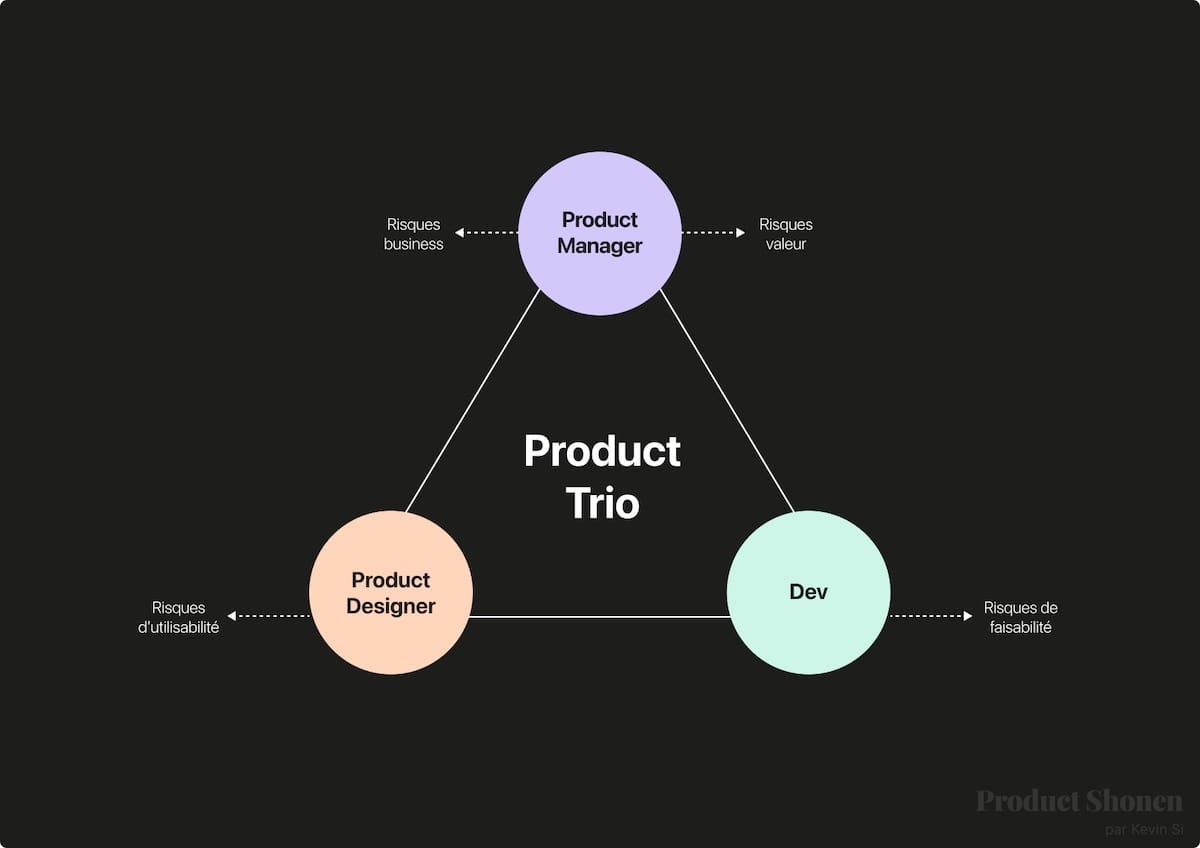 Risques business

Product Manager

Risques valeur

Product Trio

Risques d'utilisabilité

Product Designer

Dev

Risques de faisabilité

Product Shonen
par Kevin Si